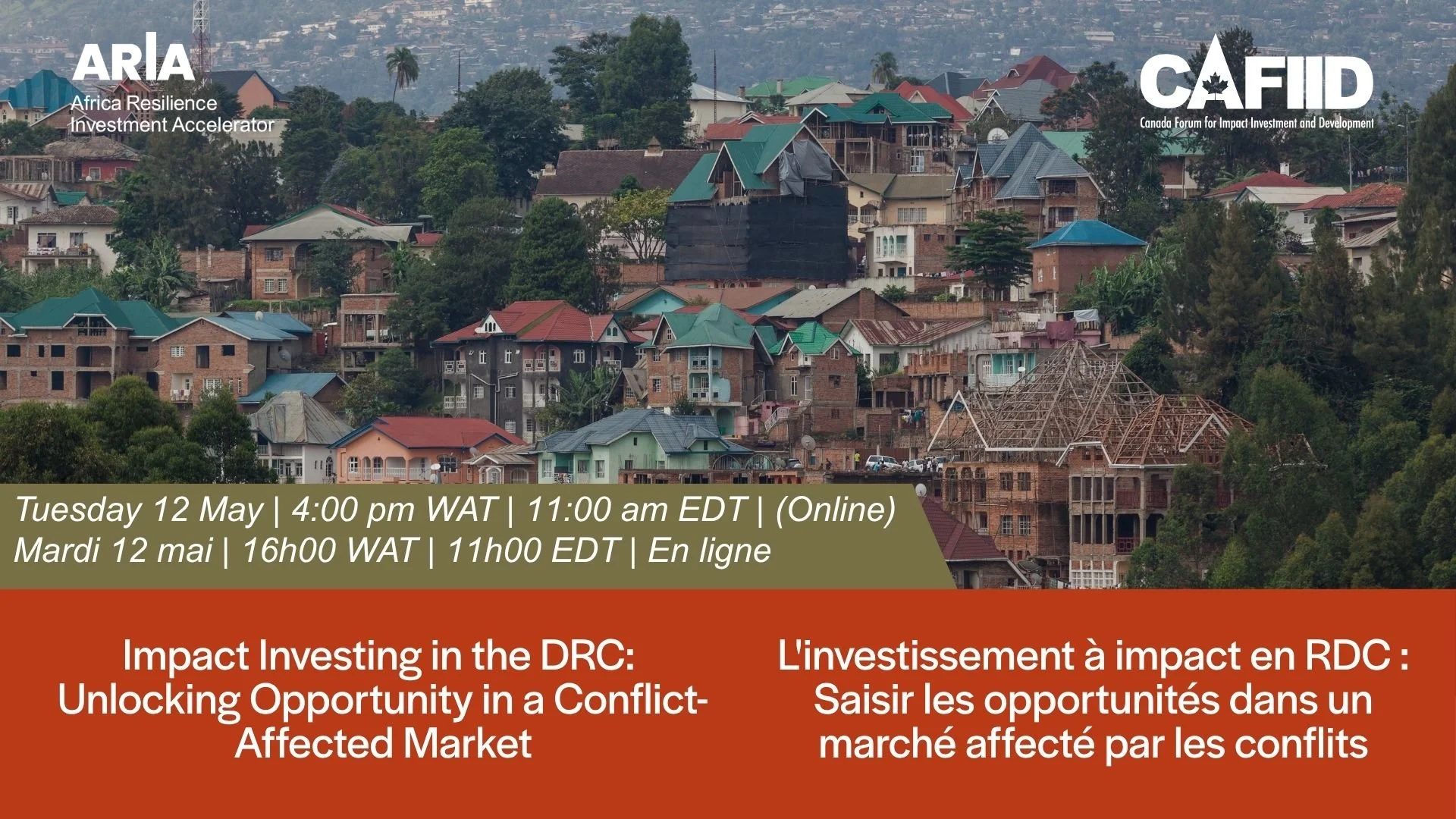 ARIA
Africa Resilience Investment Accelerator

CAFIID
Canada Forum for Impact Investment and Development

Tuesday 12 May | 4:00 pm WAT | 11:00 am EDT | (Online)
Mardi 12 mai | 16h00 WAT | 11h00 EDT | En ligne

Impact Investing in the DRC: Unlocking Opportunity in a Conflict-Affected Market

L'investissement à impact en RDC : Saisir les opportunités dans un marché affecté par les conflits